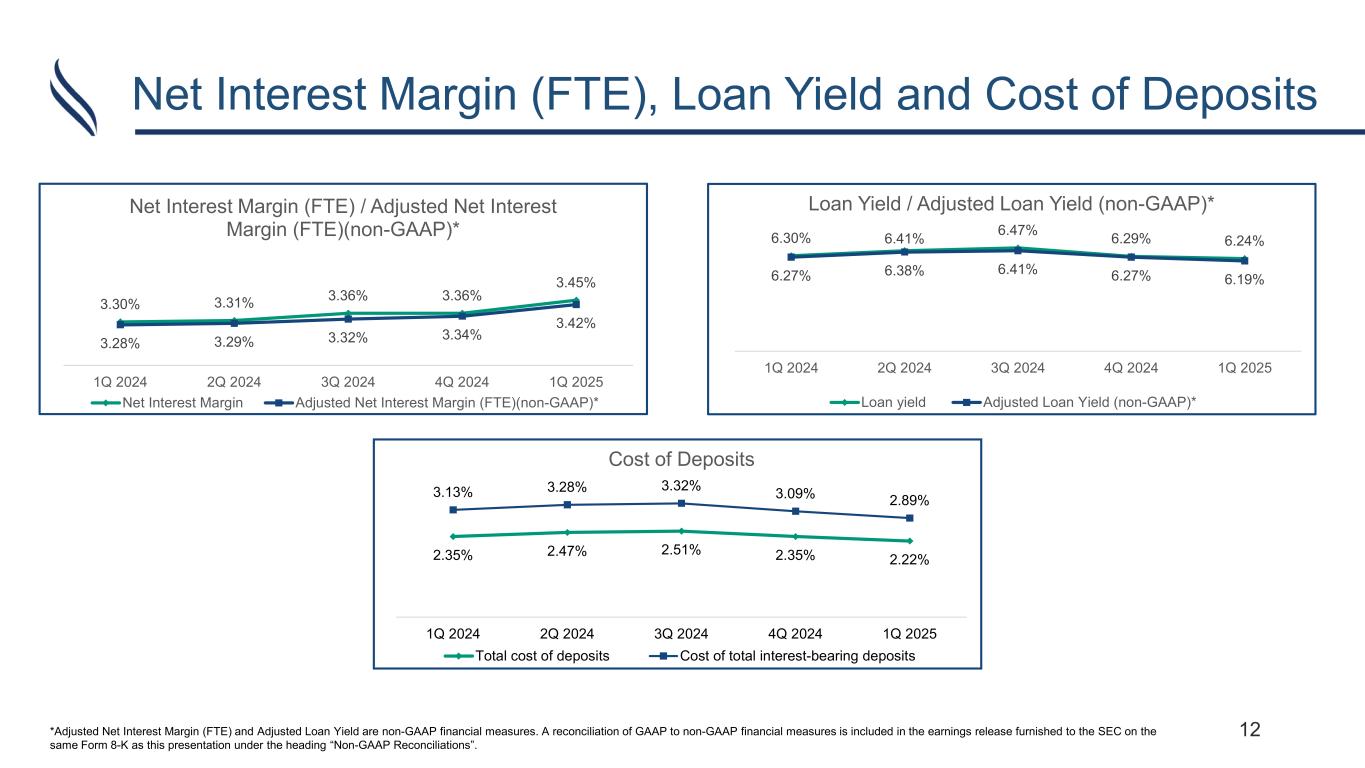 Net Interest Margin (FTE), Loan Yield and Cost of Deposits

Net Interest Margin (FTE) / Adjusted Net Interest Margin (FTE)(non-GAAP)*

3.30% 3.31% 3.36% 3.36% 3.45%

3.28% 3.29% 3.32% 3.34% 3.42%

1Q 2024 2Q 2024 3Q 2024 4Q 2024 1Q 2025

Net Interest Margin Adjusted Net Interest Margin (FTE)(non-GAAP)*

Loan Yield / Adjusted Loan Yield (non-GAAP)*

6.30% 6.41% 6.47% 6.29% 6.24%

6.27% 6.38% 6.41% 6.27% 6.19%

1Q 2024 2Q 2024 3Q 2024 4Q 2024 1Q 2025

Loan yield Adjusted Loan Yield (non-GAAP)*

Cost of Deposits

3.13% 3.28% 3.32% 3.09% 2.89%

2.35% 2.47% 2.51% 2.35% 2.22%

1Q 2024 2Q 2024 3Q 2024 4Q 2024 1Q 2025

Total cost of deposits Cost of total interest-bearing deposits

*Adjusted Net Interest Margin (FTE) and Adjusted Loan Yield are non-GAAP financial measures. A reconciliation of GAAP to non-GAAP financial measures is included in the earnings release furnished to the SEC on the same Form 8-K as this presentation under the heading “Non-GAAP Reconciliations”.

12